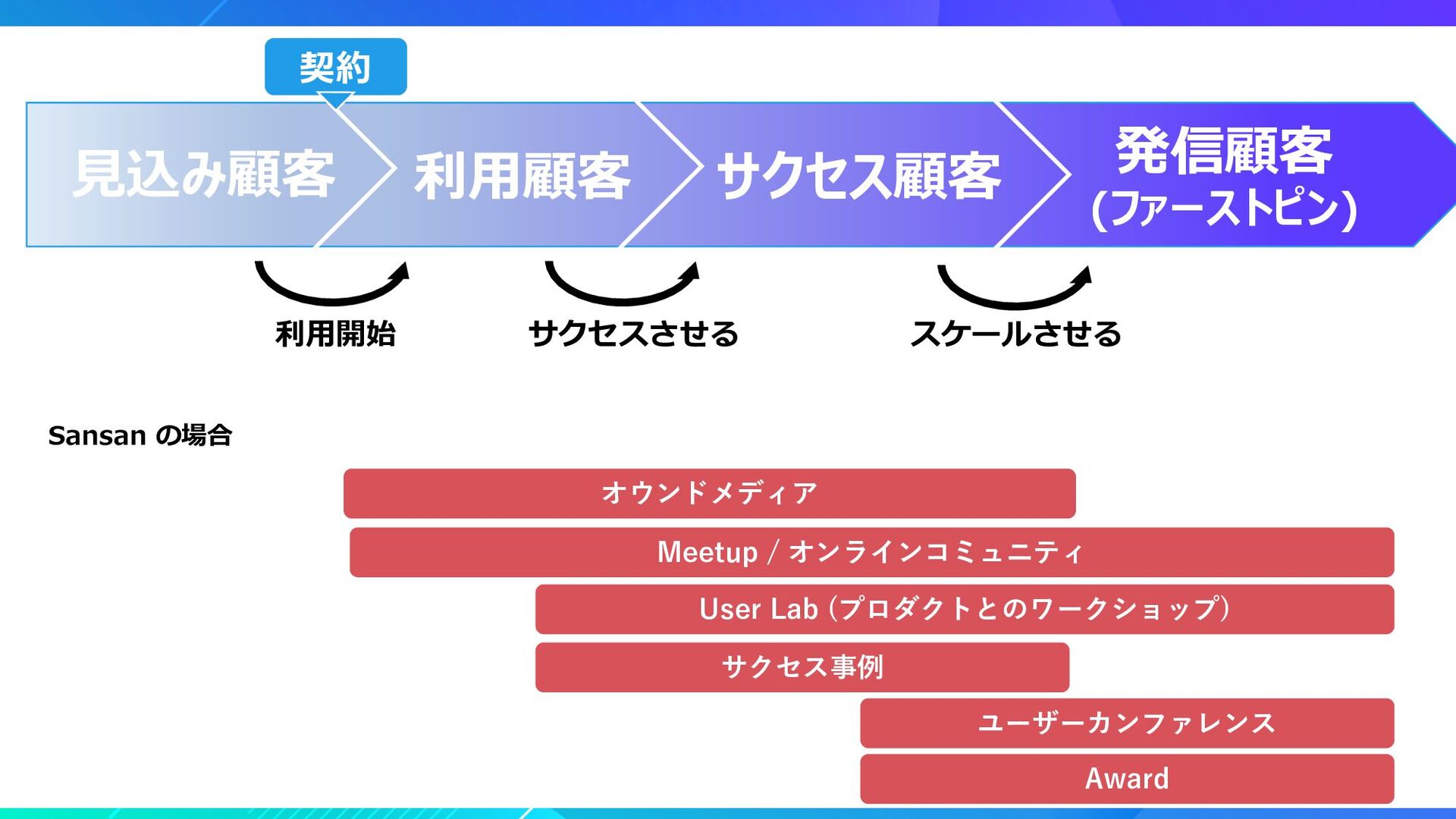 契約

見込み顧客

利用顧客

サクセス顧客

発信顧客
(ファーストピン)

利用開始

サクセスさせる

スケールさせる

Sansan の場合

オウンドメディア

Meetup / オンラインコミュニティ

User Lab (プロダクトとのワークショップ)

サクセス事例

ユーザーカンファレンス

Award